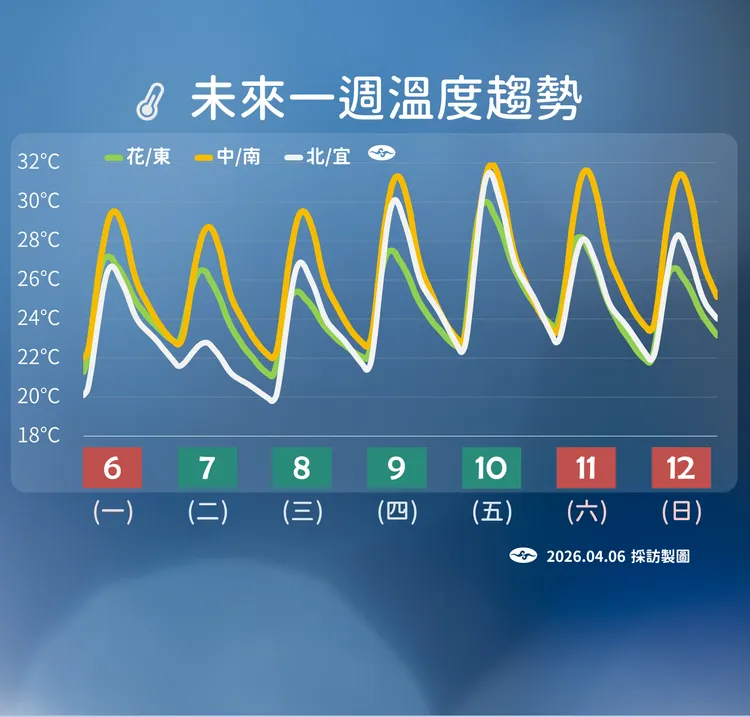 未來一週溫度趨勢

花/東 中/南 北/宜

32°C
30°C
28°C
26°C
24°C
22°C
20°C
18°C

6 7 8 9 10 11 12

(一) (二) (三) (四) (五) (六) (日)

2026.04.06 採訪製圖